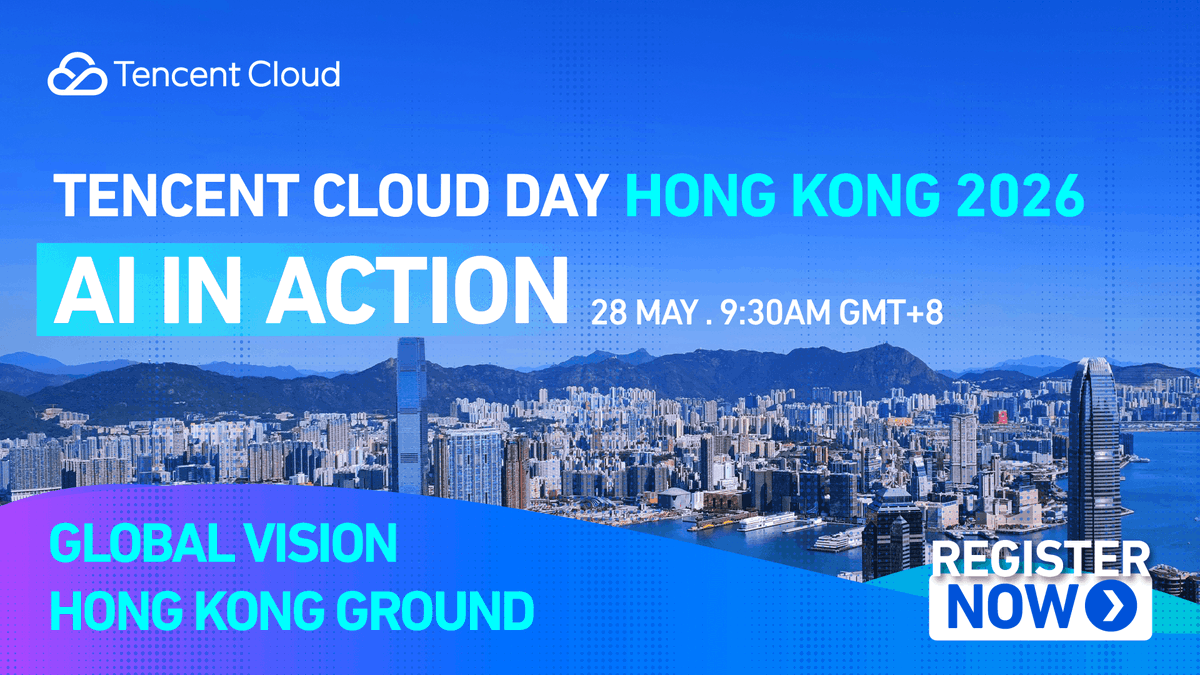 Tencent Cloud

TENCENT CLOUD DAY HONG KONG 2026

AI IN ACTION 28 MAY . 9:30AM GMT+8

GLOBAL VISION
HONG KONG GROUND

REGISTER NOW